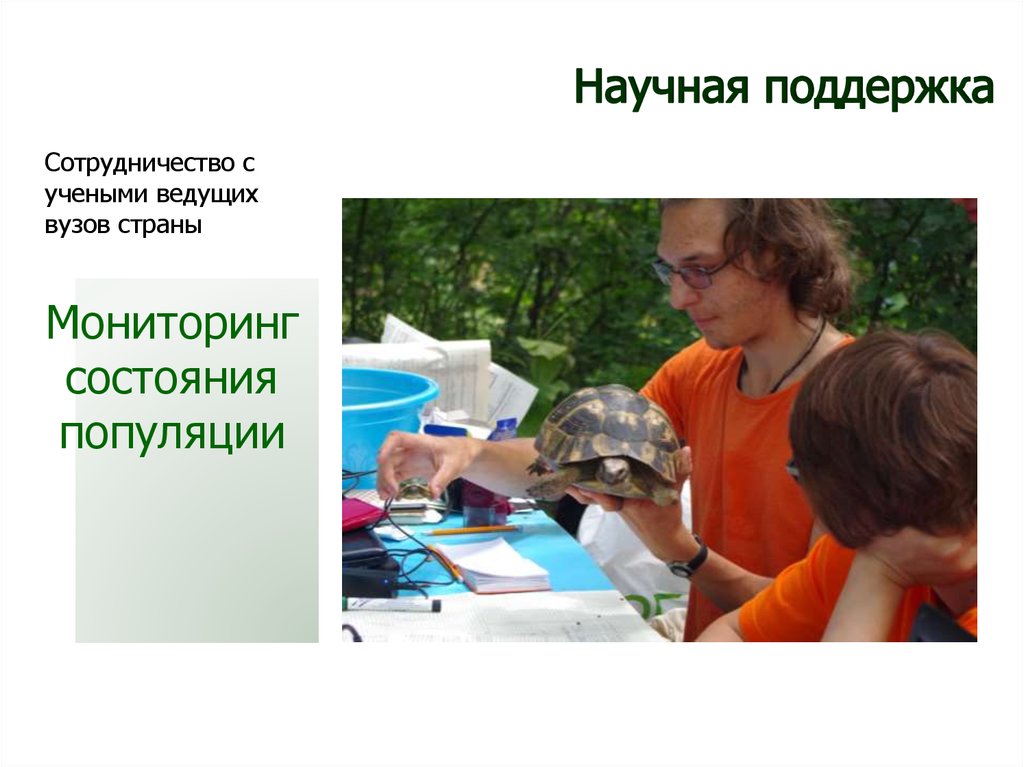 Научная поддержка

Сотрудничество с учеными ведущих вузов страны

Мониторинг состояния популяции